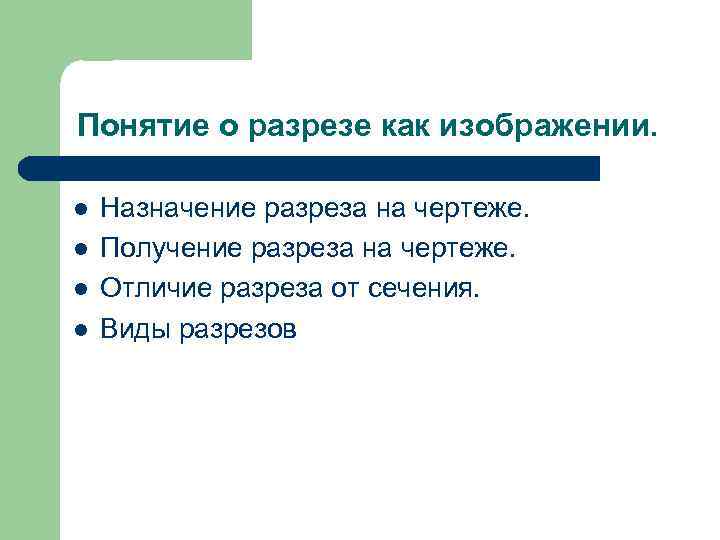 Понятие о разрезе как изображении.

- Назначение разреза на чертеже.
- Получение разреза на чертеже.
- Отличие разреза от сечения.
- Виды разрезов